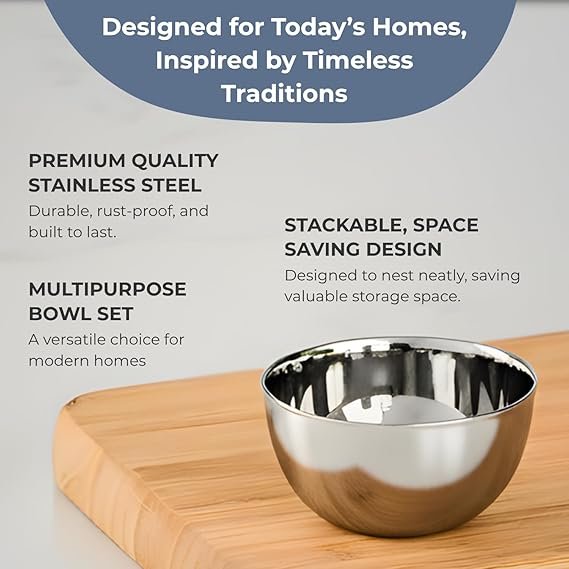 Designed for Today's Homes, Inspired by Timeless Traditions

PREMIUM QUALITY STAINLESS STEEL
Durable, rust-proof, and built to last.

MULTIPURPOSE BOWL SET
A versatile choice for modern homes

STACKABLE, SPACE SAVING DESIGN
Designed to nest neatly, saving valuable storage space.